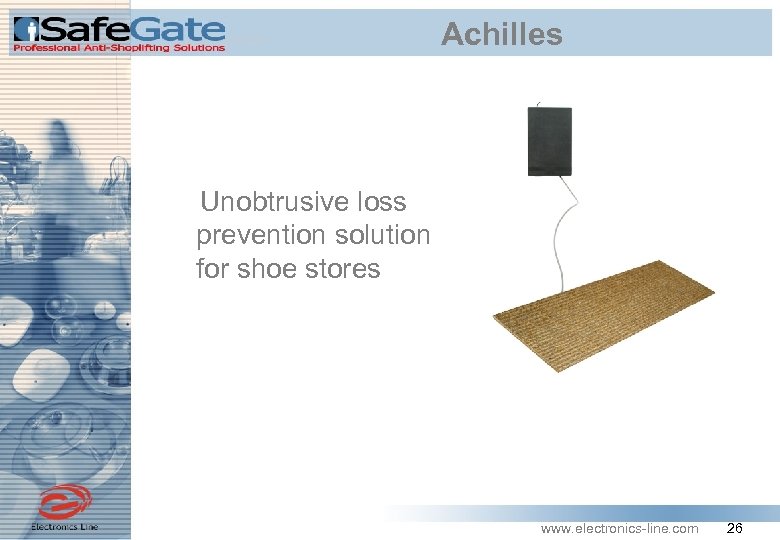 SafeGate
Professional Anti-Shoplifting Solutions

Achilles

Unobtrusive loss prevention solution for shoe stores

Electronics Line

www.electronics-line.com 26